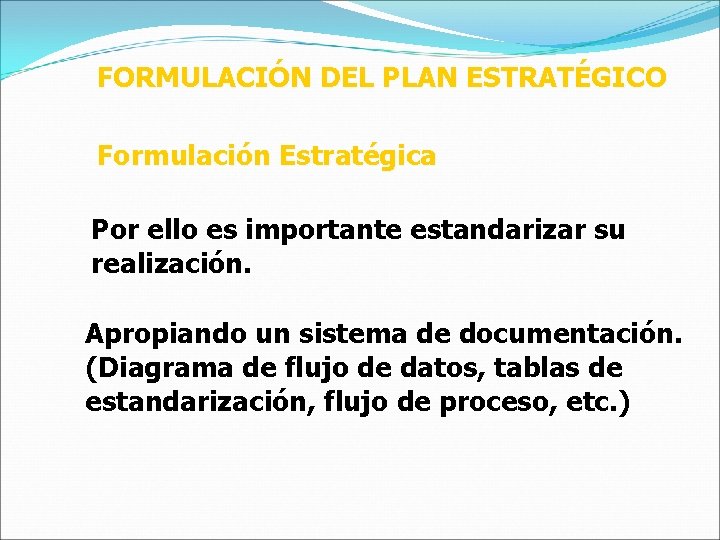 FORMULACIÓN DEL PLAN ESTRATÉGICO

Formulación Estratégica

Por ello es importante estandarizar su realización.

Apropiando un sistema de documentación. (Diagrama de flujo de datos, tablas de estandarización, flujo de proceso, etc.)